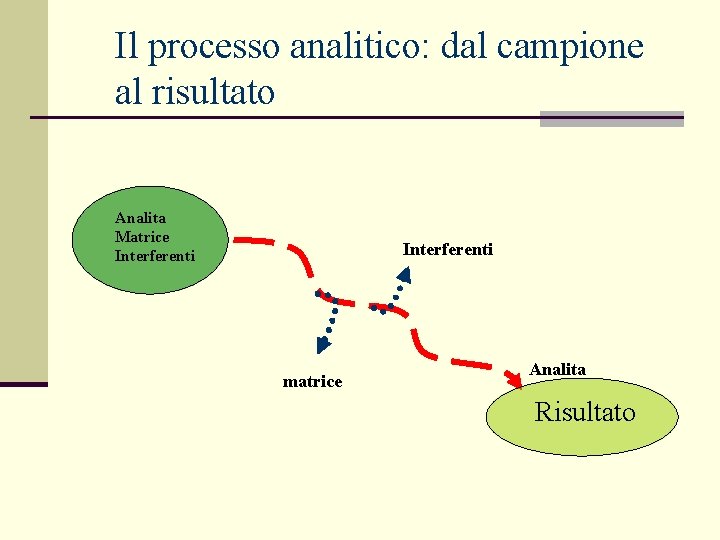 Il processo analitico: dal campione al risultato

Analita
Matrice
Interferenti

Interferenti

matrice

Analita

Risultato